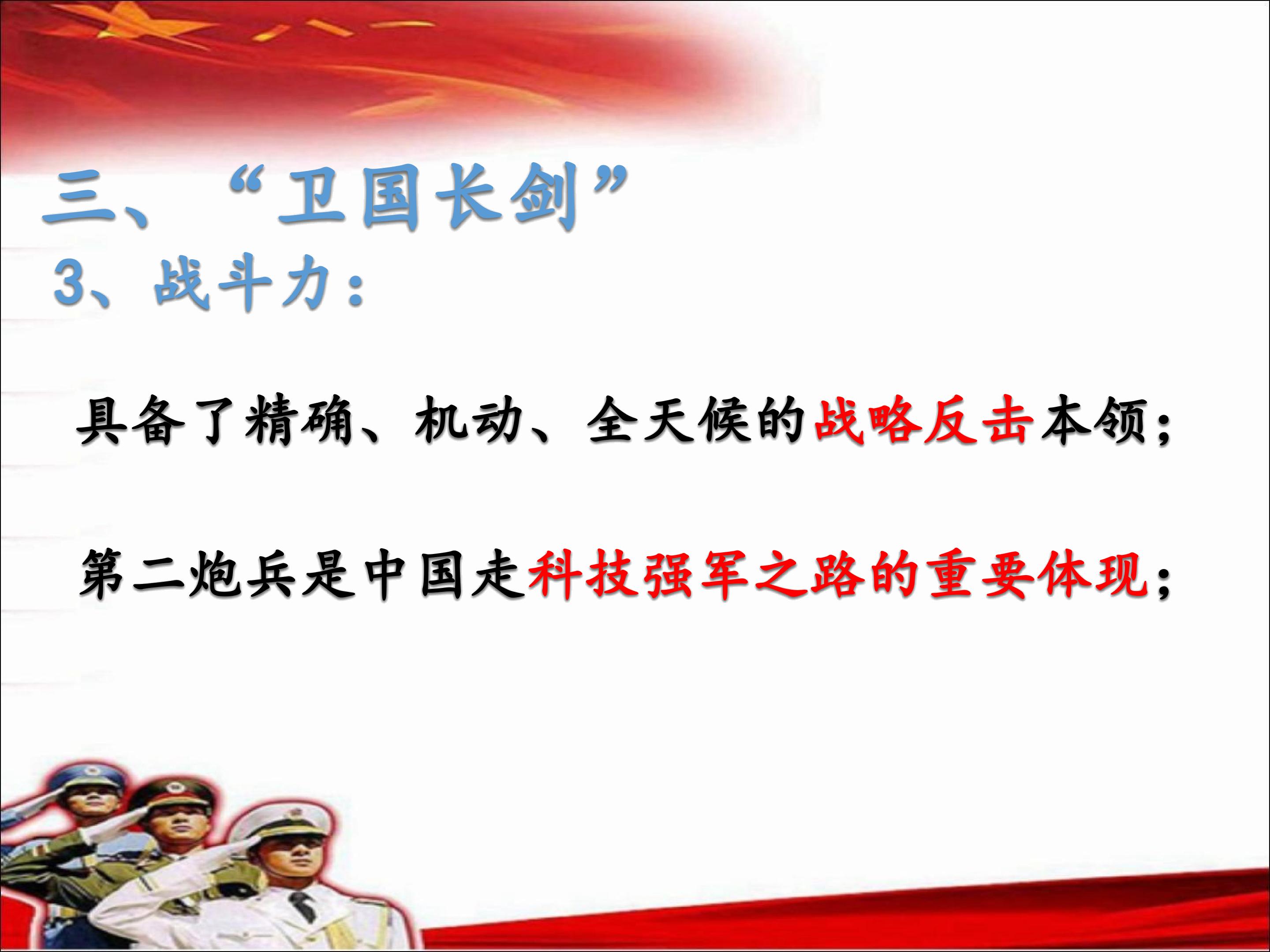 三、“卫国长剑”
3、战斗力：

具备了精确、机动、全天候的战略反击本领；

第二炮兵是中国走科技强军之路的重要体现；